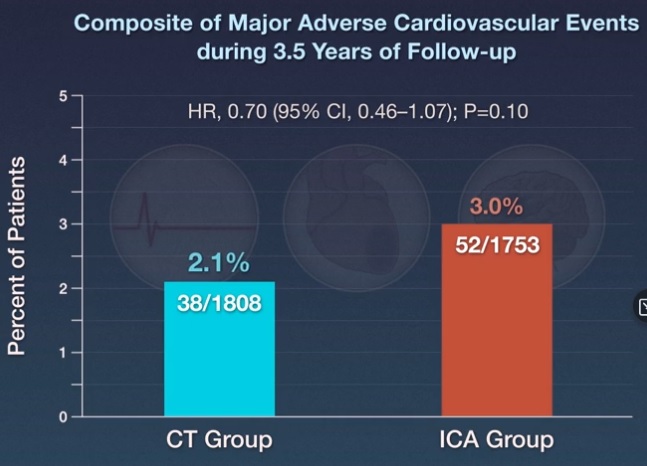 Composite of Major Adverse Cardiovascular Events during 3.5 Years of Follow-up

HR, 0.70 (95% CI, 0.46–1.07); P=0.10

Percent of Patients

5
4
3
2
1
0

2.1%
38/1808

3.0%
52/1753

CT Group

ICA Group